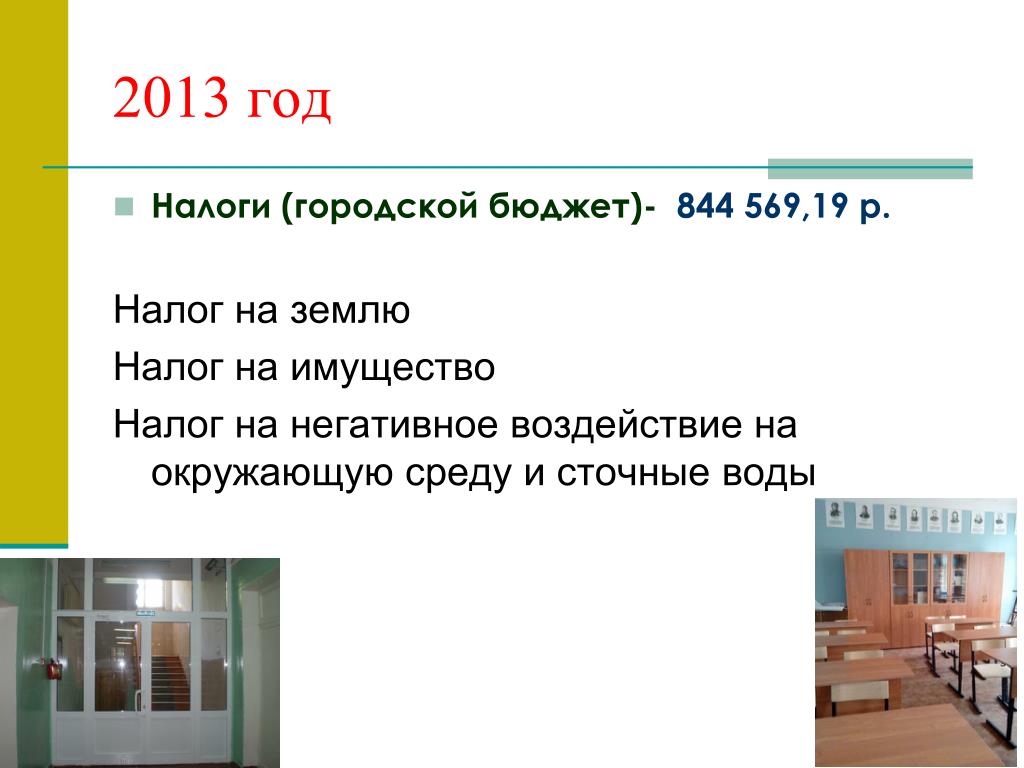 2013 год

Налоги (городской бюджет)- 844 569,19 р.

Налог на землю

Налог на имущество

Налог на негативное воздействие на окружающую среду и сточные воды